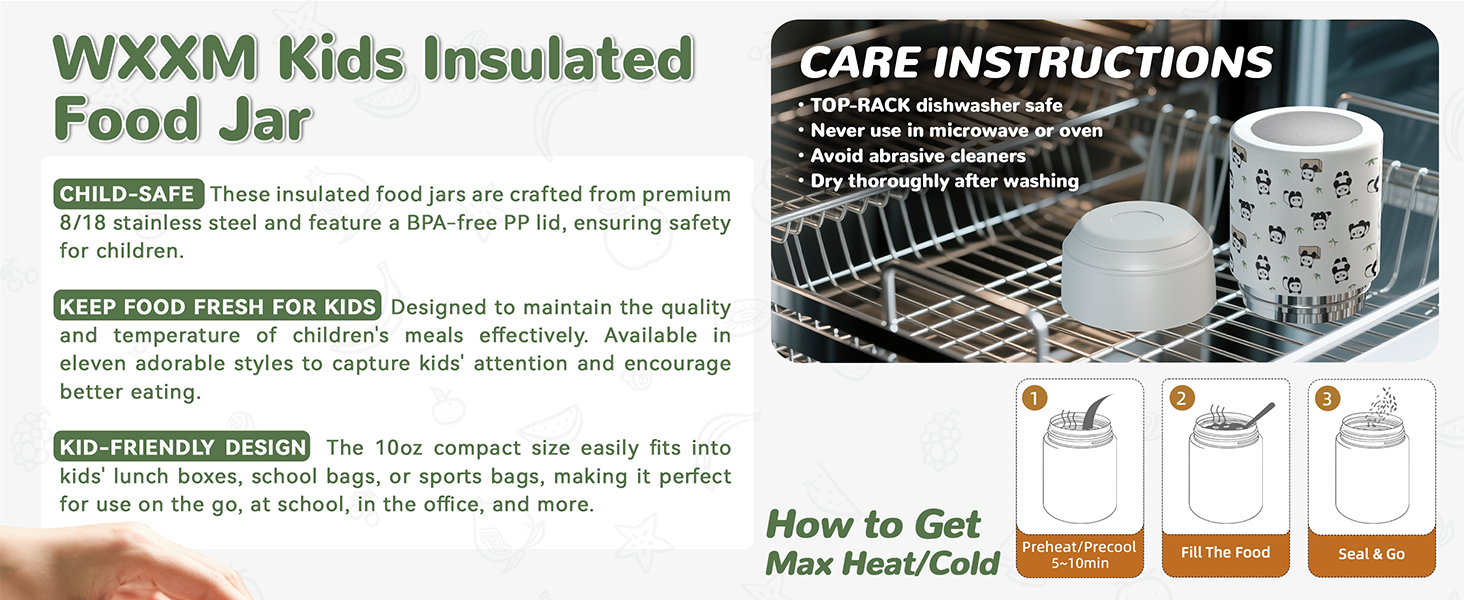 WXXM Kids Insulated Food Jar

CHILD-SAFE These insulated food jars are crafted from premium 8/18 stainless steel and feature a BPA-free PP lid, ensuring safety for children.

KEEP FOOD FRESH FOR KIDS Designed to maintain the quality and temperature of children's meals effectively. Available in eleven adorable styles to capture kids' attention and encourage better eating.

KID-FRIENDLY DESIGN The 10oz compact size easily fits into kids' lunch boxes, school bags, or sports bags, making it perfect for use on the go, at school, in the office, and more.

CARE INSTRUCTIONS
• TOP-RACK dishwasher safe
• Never use in microwave or oven
• Avoid abrasive cleaners
• Dry thoroughly after washing

How to Get Max Heat/Cold

1
Preheat/Precool
5~10min

2
Fill The Food

3
Seal & Go